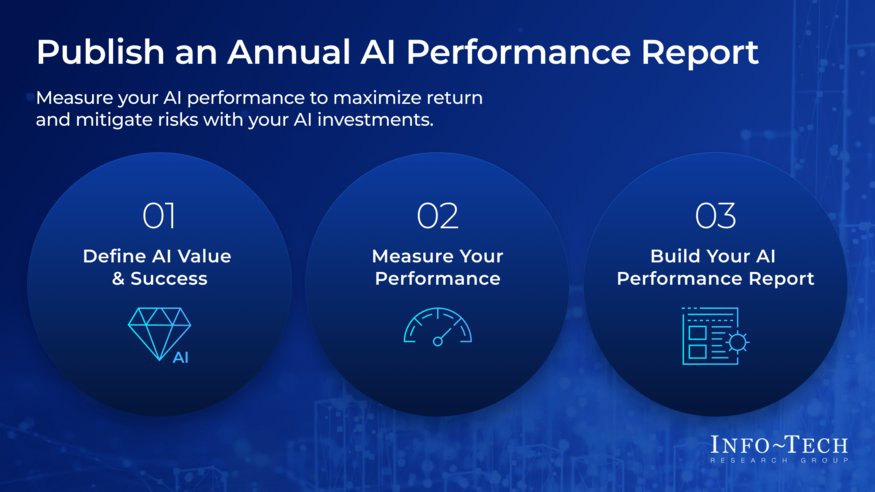 Publish an Annual AI Performance Report

Measure your AI performance to maximize return and mitigate risks with your AI investments.

01
Define AI Value & Success
AI

02
Measure Your Performance

03
Build Your AI Performance Report

INFO~TECH
RESEARCH GROUP